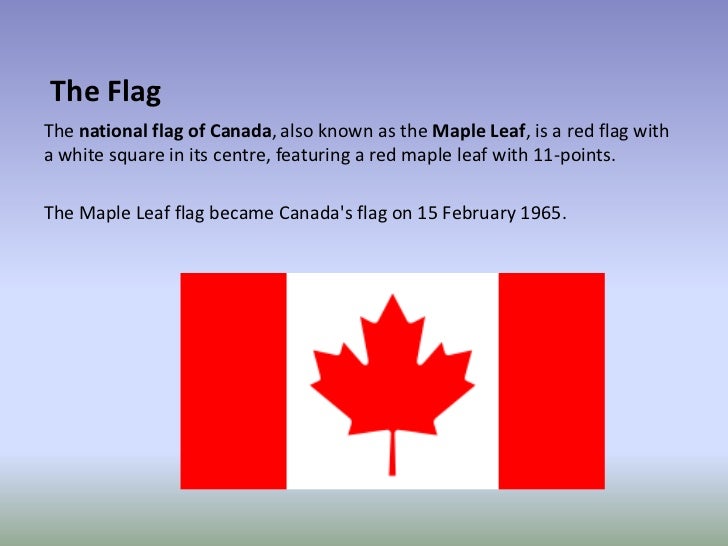 The Flag

The national flag of Canada, also known as the Maple Leaf, is a red flag with a white square in its centre, featuring a red maple leaf with 11-points.

The Maple Leaf flag became Canada's flag on 15 February 1965.